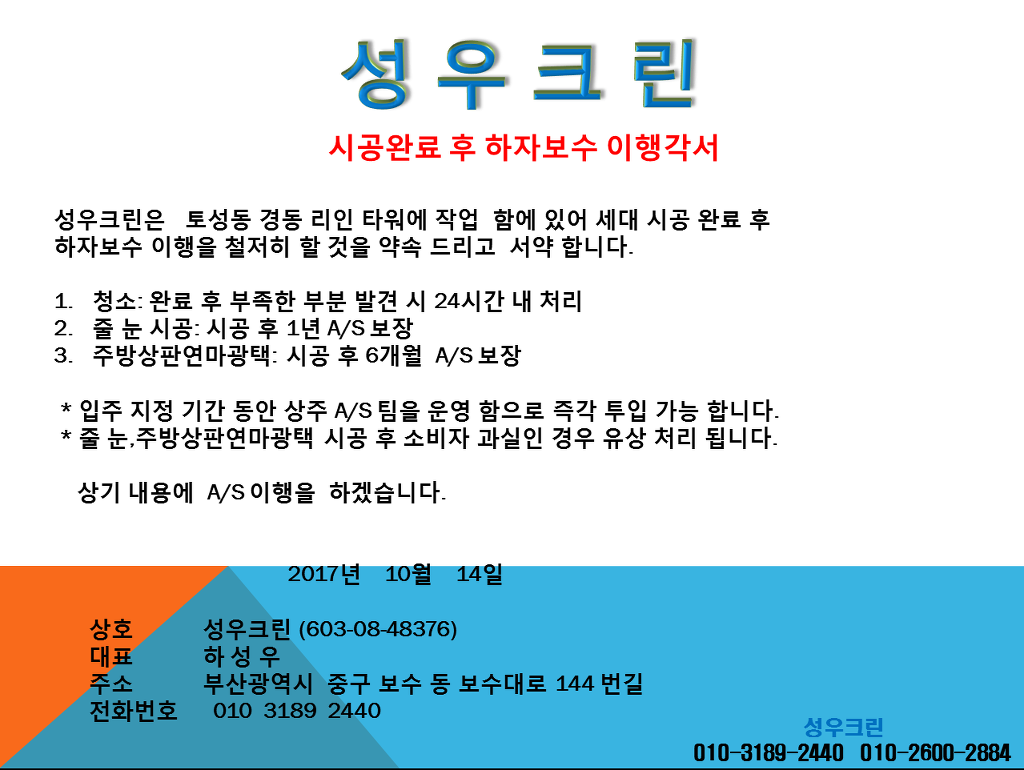 성 우 크 린

시공완료 후 하자보수 이행각서

성우크린은 토성동 경동 리인 타워에 작업 함에 있어 세대 시공 완료 후 하자보수 이행을 철저히 할 것을 약속 드리고 서약 합니다.

1. 청소: 완료 후 부족한 부분 발견 시 24시간 내 처리
2. 줄 눈 시공: 시공 후 1년 A/S 보장
3. 주방상판연마광택: 시공 후 6개월 A/S 보장

* 입주 지정 기간 동안 상주 A/S 팀을 운영 함으로 즉각 투입 가능 합니다.
* 줄 눈,주방상판연마광택 시공 후 소비자 과실인 경우 유상 처리 됩니다.

상기 내용에 A/S 이행을 하겠습니다.

2017년 10월 14일

상호 성우크린 (603-08-48376)
대표 하 성 우
주소 부산광역시 중구 보수 동 보수대로 144 번길
전화번호 010 3189 2440

성우크린
010-3189-2440 010-2600-2884